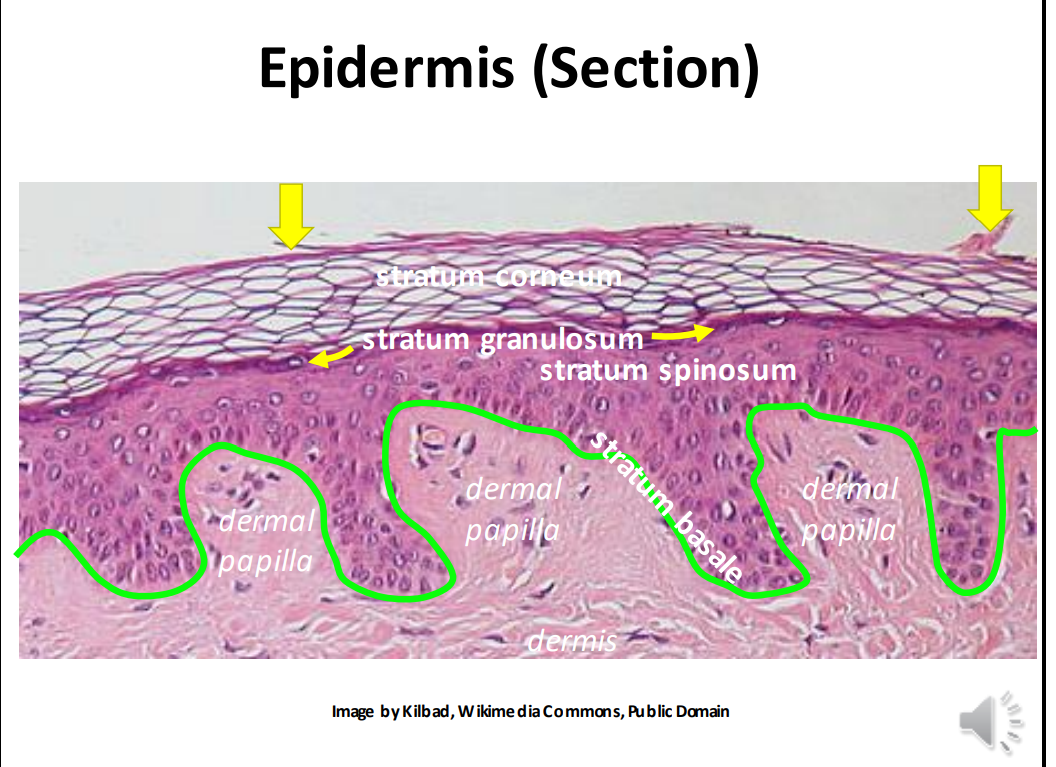 Epidermis (Section)

stratum corneum

stratum granulosum

stratum spinosum

stratum basale

dermal papilla

dermal papilla

dermal papilla

dermis

Image by Kilbad, Wikimedia Commons, Public Domain